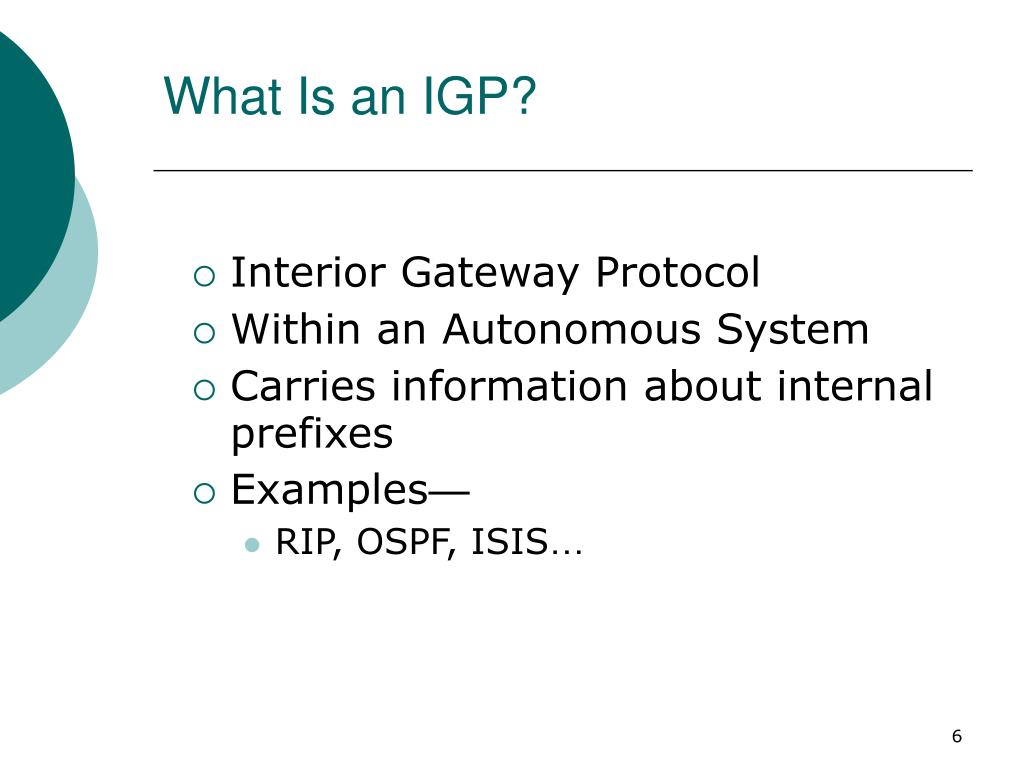 What Is an IGP?

- Interior Gateway Protocol
- Within an Autonomous System
- Carries information about internal prefixes
- Examples—
  - RIP, OSPF, ISIS…

6